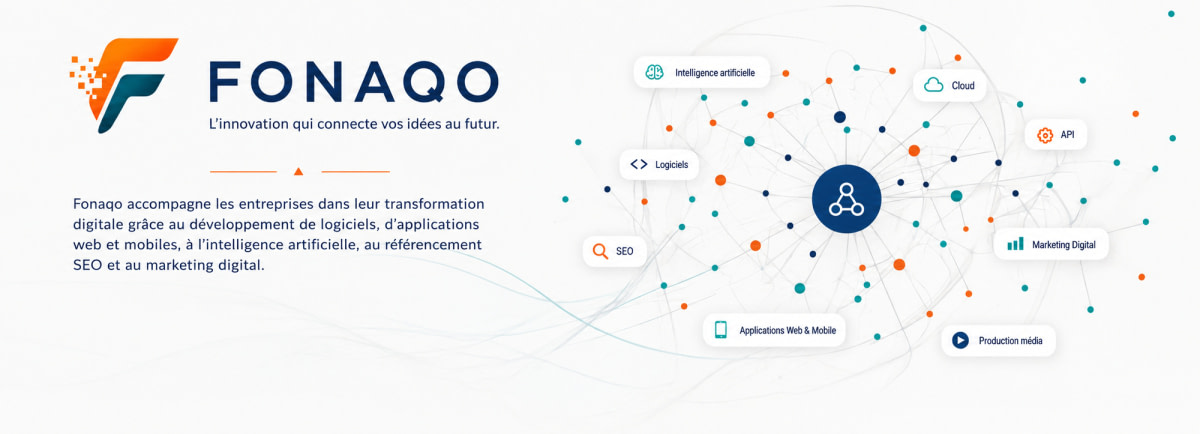 FONAQO

L'innovation qui connecte vos idées au futur.

Fonaqo accompagne les entreprises dans leur transformation digitale grâce au développement de logiciels, d'applications web et mobiles, à l'intelligence artificielle, au référencement SEO et au marketing digital.

Intelligence artificielle

Cloud

API

Logiciels

SEO

Marketing Digital

Applications Web & Mobile

Production média